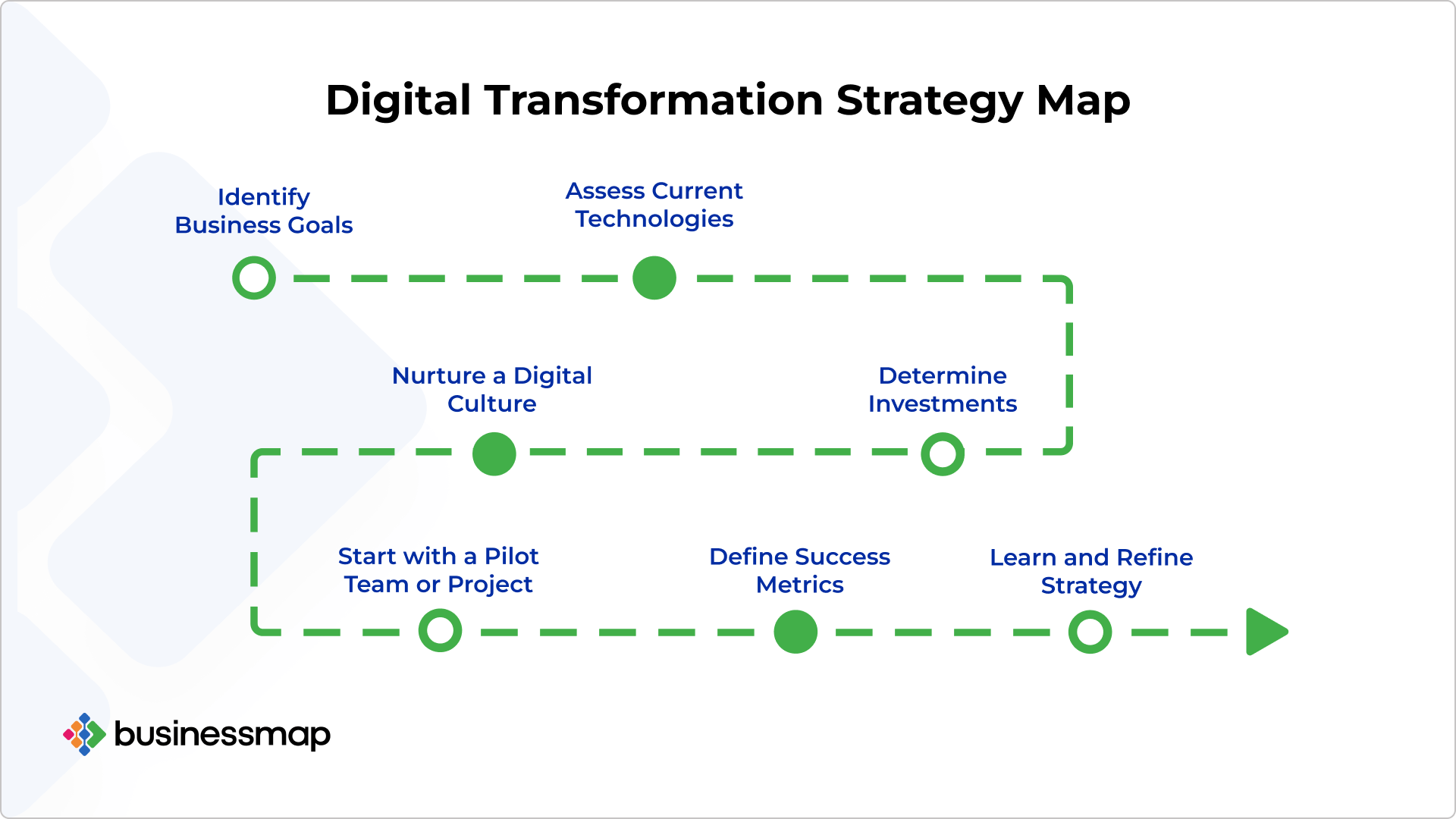 Digital Transformation Strategy Map

Identify Business Goals

Assess Current Technologies

Nurture a Digital Culture

Determine Investments

Start with a Pilot Team or Project

Define Success Metrics

Learn and Refine Strategy

businessmap